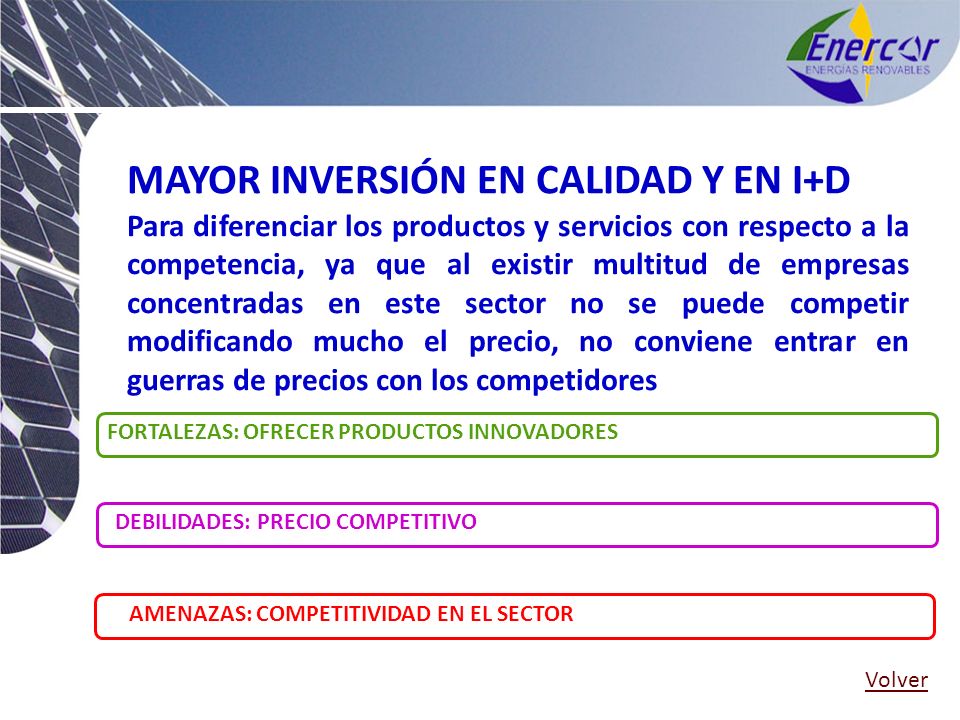 Enercor
ENERGIAS RENOVABLES

MAYOR INVERSIÓN EN CALIDAD Y EN I+D

Para diferenciar los productos y servicios con respecto a la competencia, ya que al existir multitud de empresas concentradas en este sector no se puede competir modificando mucho el precio, no conviene entrar en guerras de precios con los competidores

FORTALEZAS: OFRECER PRODUCTOS INNOVADORES

DEBILIDADES: PRECIO COMPETITIVO

AMENAZAS: COMPETITIVIDAD EN EL SECTOR

Volver